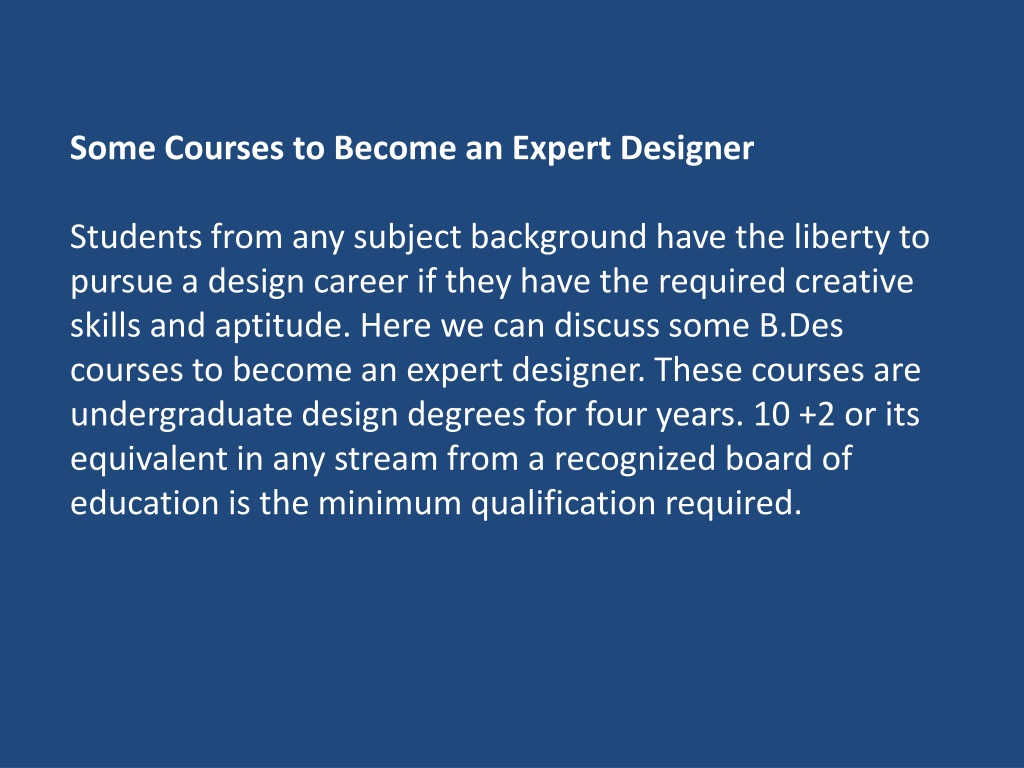 Some Courses to Become an Expert Designer

Students from any subject background have the liberty to pursue a design career if they have the required creative skills and aptitude. Here we can discuss some B.Des courses to become an expert designer. These courses are undergraduate design degrees for four years. 10 +2 or its equivalent in any stream from a recognized board of education is the minimum qualification required.